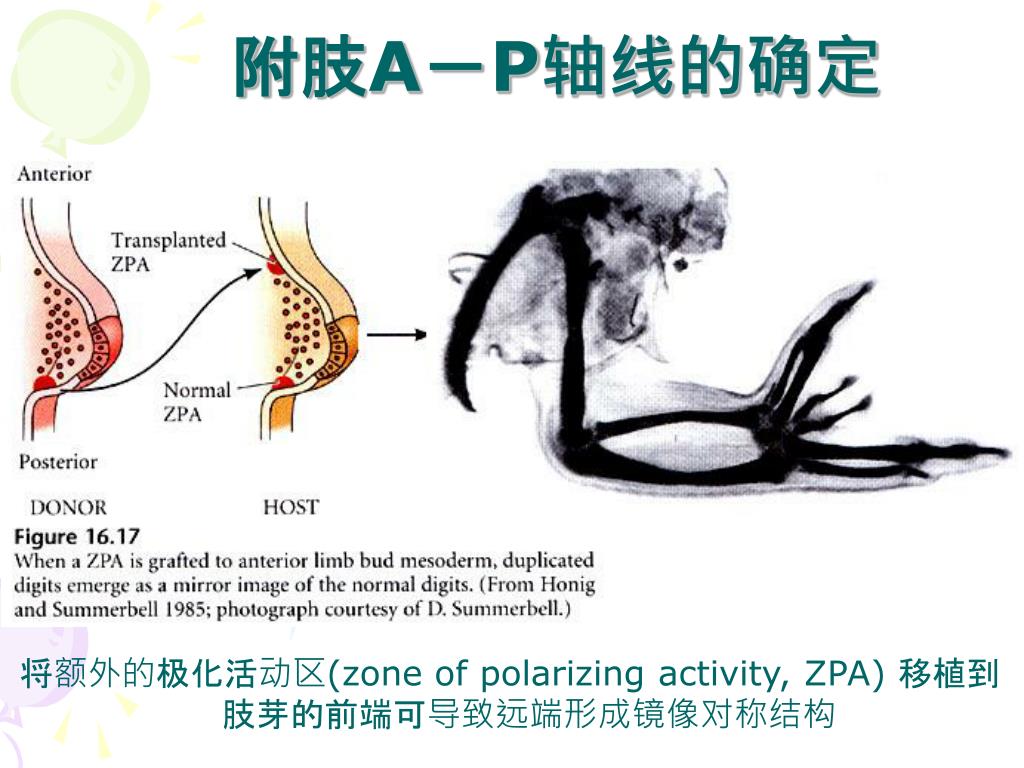 附肢A－P轴线的确定

Anterior

Transplanted ZPA

Normal ZPA

Posterior

DONOR

HOST

Figure 16.17
When a ZPA is grafted to anterior limb bud mesoderm, duplicated digits emerge as a mirror image of the normal digits. (From Honig and Summerbell 1985; photograph courtesy of D. Summerbell.)

将额外的极化活动区(zone of polarizing activity, ZPA) 移植到肢芽的前端可导致远端形成镜像对称结构